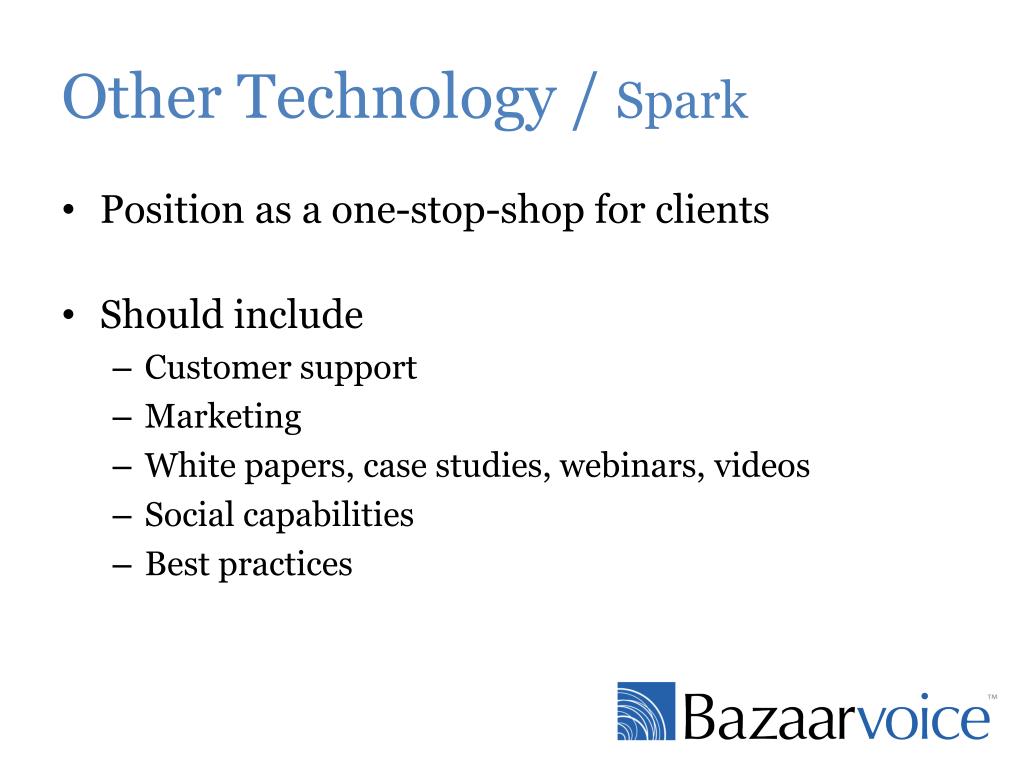 Other Technology / Spark

• Position as a one-stop-shop for clients

• Should include
– Customer support
– Marketing
– White papers, case studies, webinars, videos
– Social capabilities
– Best practices

Bazaarvoice™